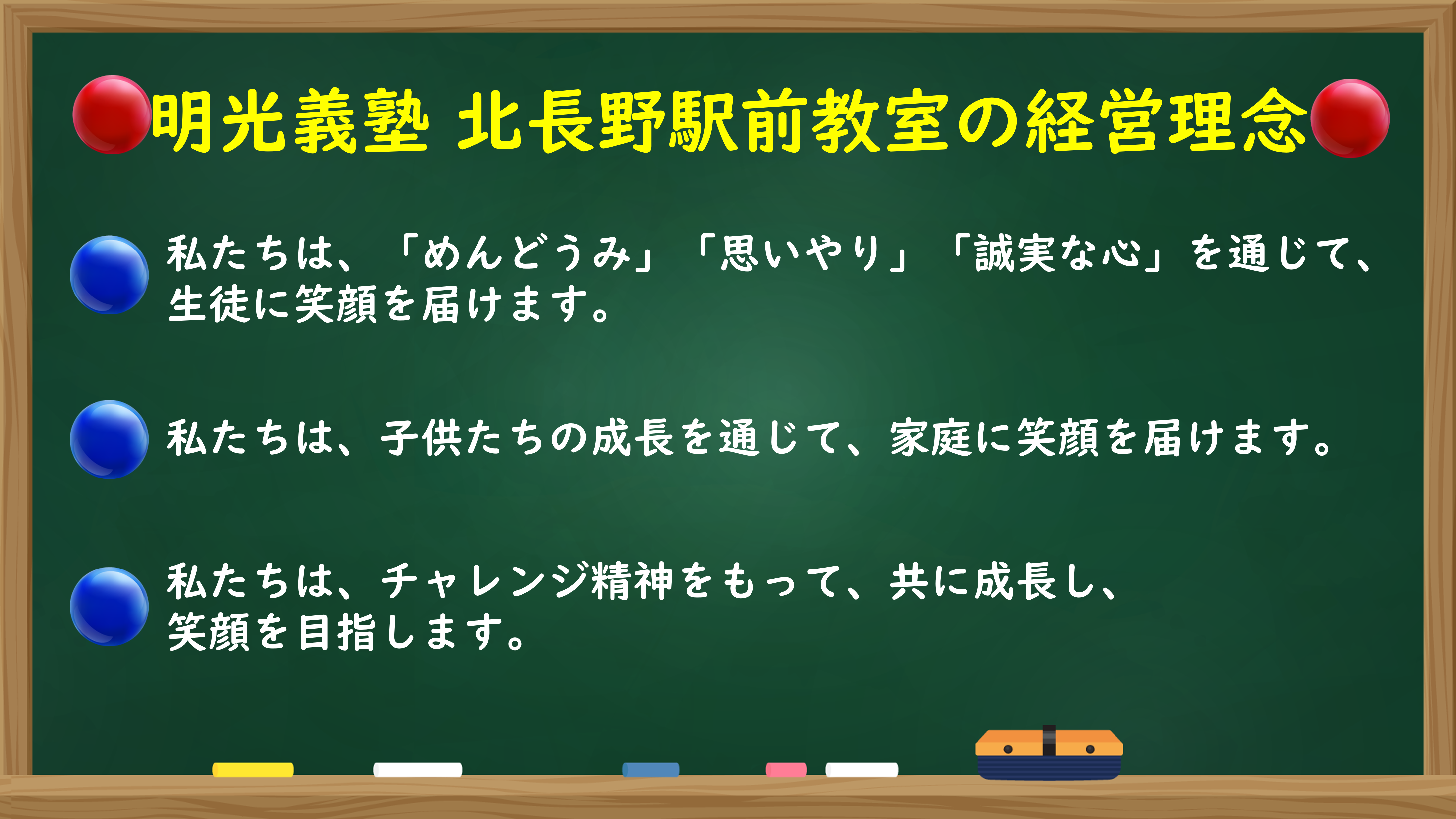 明光義塾 北長野駅前教室の経営理念

私たちは、「めんどうみ」「思いやり」「誠実な心」を通じて、生徒に笑顔を届けます。

私たちは、子供たちの成長を通じて、家庭に笑顔を届けます。

私たちは、チャレンジ精神をもって、共に成長し、笑顔を目指します。